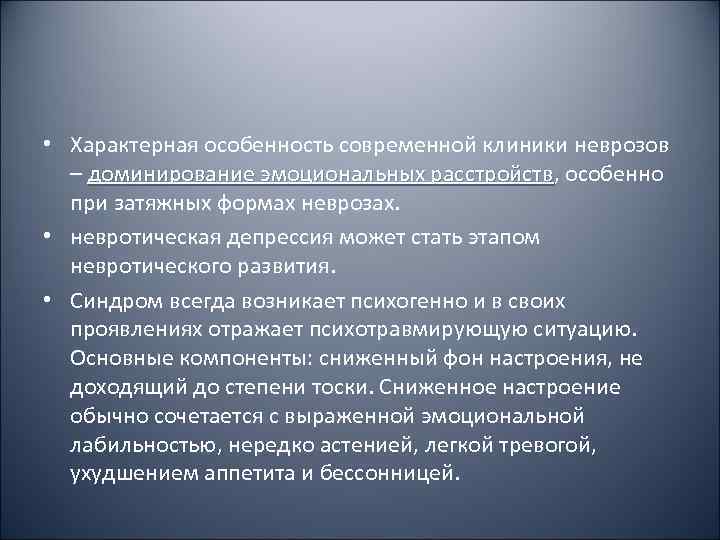 • Характерная особенность современной клиники неврозов – доминирование эмоциональных расстройств, особенно при затяжных формах неврозах.

• невротическая депрессия может стать этапом невротического развития.

• Синдром всегда возникает психогенно и в своих проявлениях отражает психотравмирующую ситуацию. Основные компоненты: сниженный фон настроения, не доходящий до степени тоски. Сниженное настроение обычно сочетается с выраженной эмоциональной лабильностью, нередко астенией, легкой тревогой, ухудшением аппетита и бессонницей.